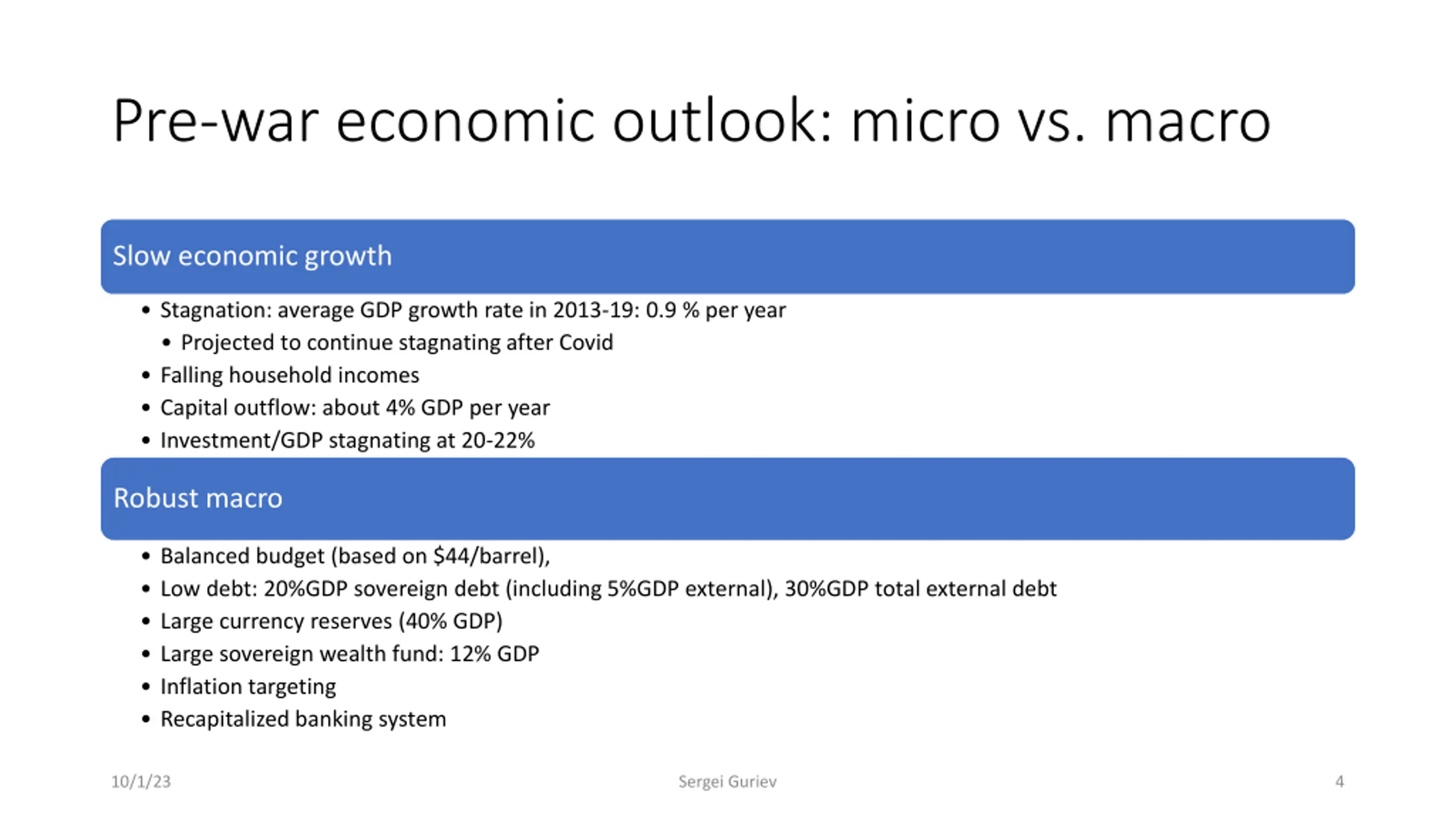 Pre-war economic outlook: micro vs. macro

Slow economic growth

• Stagnation: average GDP growth rate in 2013-19: 0.9 % per year
  • Projected to continue stagnating after Covid
• Falling household incomes
• Capital outflow: about 4% GDP per year
• Investment/GDP stagnating at 20-22%

Robust macro

• Balanced budget (based on \$44/barrel),
• Low debt: 20%GDP sovereign debt (including 5%GDP external), 30%GDP total external debt
• Large currency reserves (40% GDP)
• Large sovereign wealth fund: 12% GDP
• Inflation targeting
• Recapitalized banking system

10/1/23

Sergei Guriev

4